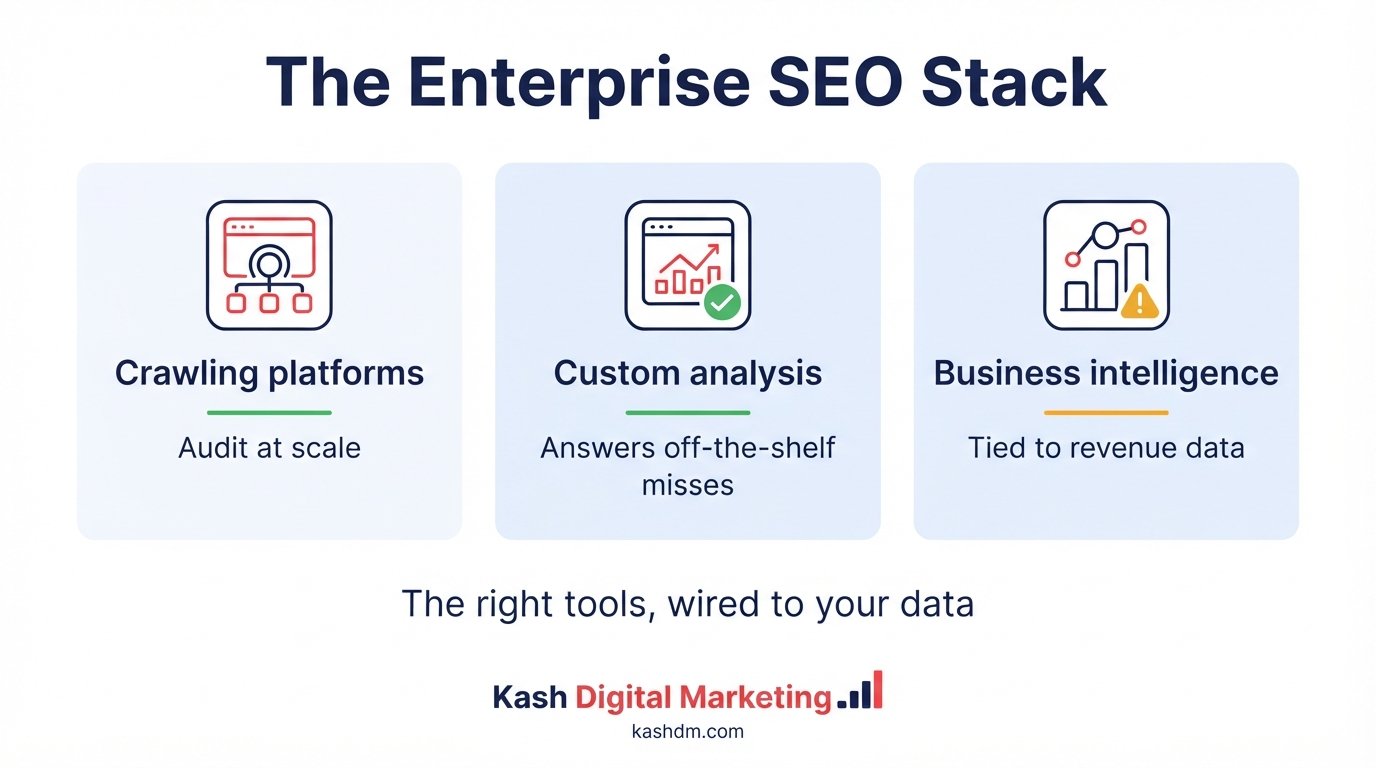 The Enterprise SEO Stack

Crawling platforms

Audit at scale

Custom analysis

Answers off-the-shelf misses

Business intelligence

Tied to revenue data

The right tools, wired to your data

Kash Digital Marketing

kashdm.com